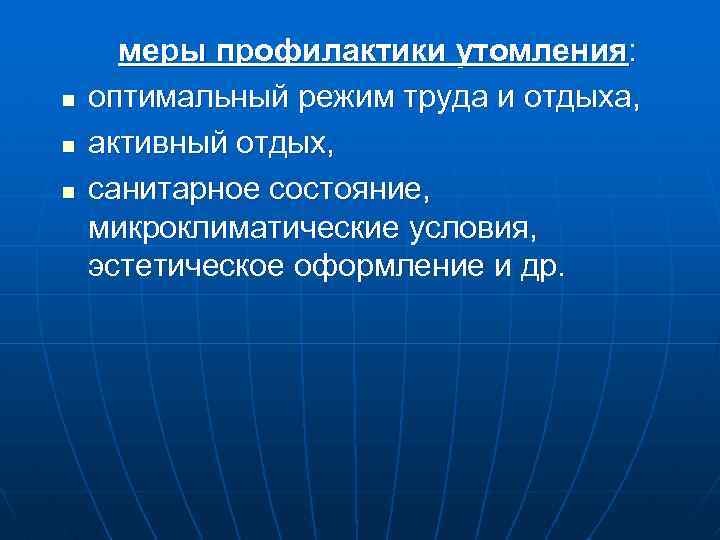 меры профилактики утомления:

- оптимальный режим труда и отдыха,
- активный отдых,
- санитарное состояние, микроклиматические условия, эстетическое оформление и др.